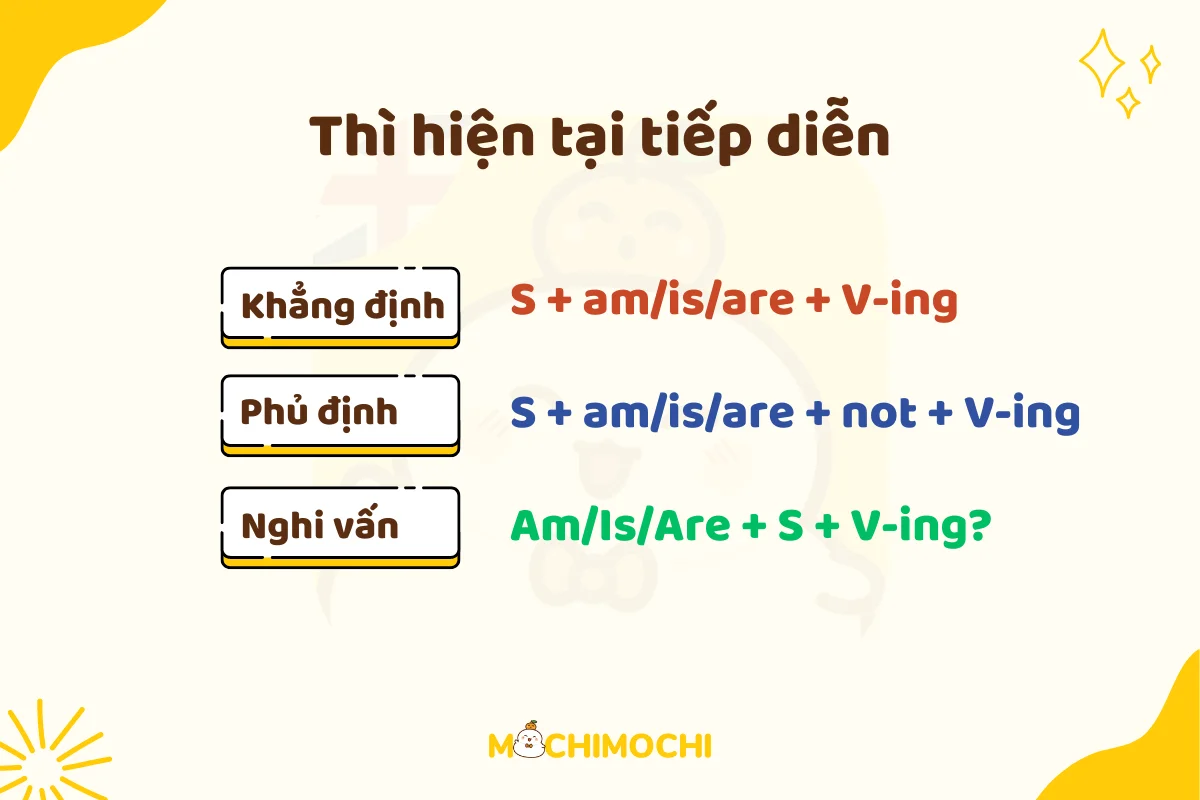 Thì hiện tại tiếp diễn

Khẳng định S + am/is/are + V-ing

Phủ định S + am/is/are + not + V-ing

Nghi vấn Am/Is/Are + S + V-ing?

MOCHIMOCHI